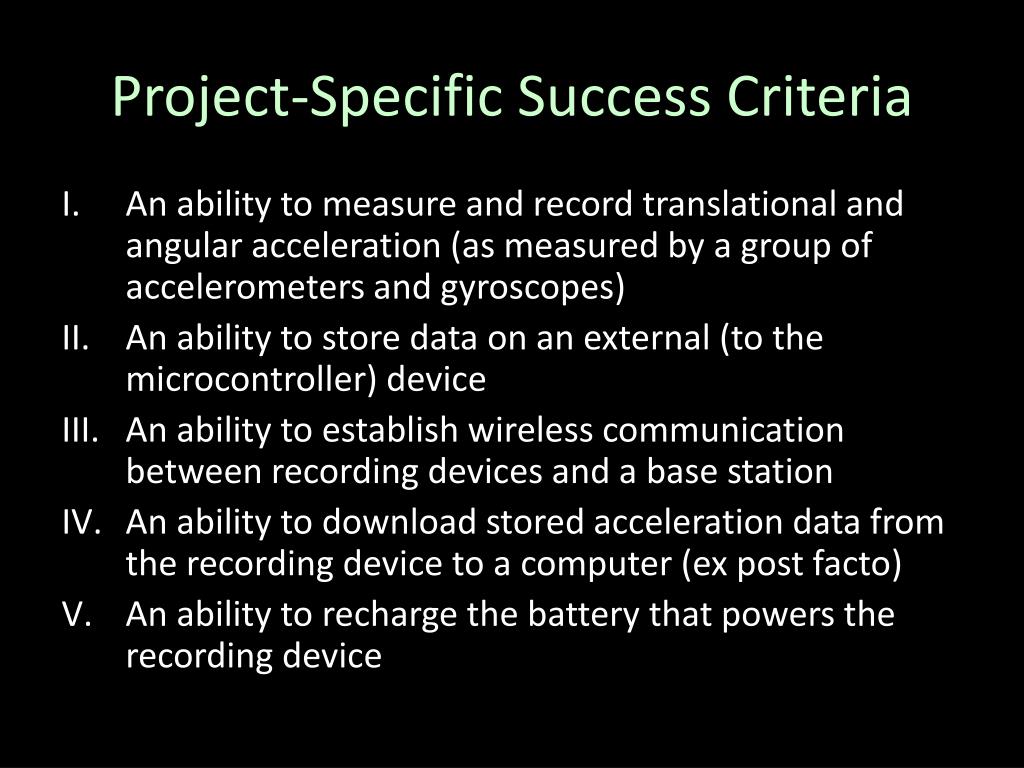 Project-Specific Success Criteria

I. An ability to measure and record translational and angular acceleration (as measured by a group of accelerometers and gyroscopes)
II. An ability to store data on an external (to the microcontroller) device
III. An ability to establish wireless communication between recording devices and a base station
IV. An ability to download stored acceleration data from the recording device to a computer (ex post facto)
V. An ability to recharge the battery that powers the recording device